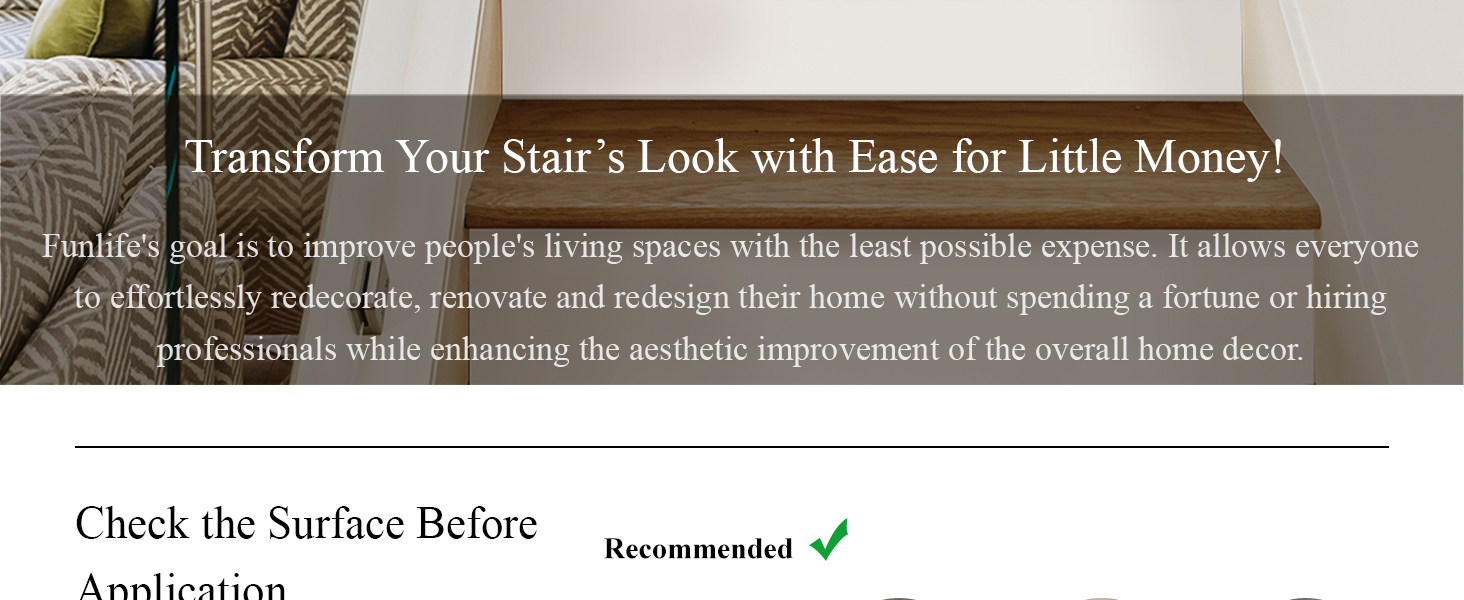 Transform Your Stair’s Look with Ease for Little Money!

Funlife's goal is to improve people's living spaces with the least possible expense. It allows everyone to effortlessly redecorate, renovate and redesign their home without spending a fortune or hiring professionals while enhancing the aesthetic improvement of the overall home decor.

Check the Surface Before Application

Recommended